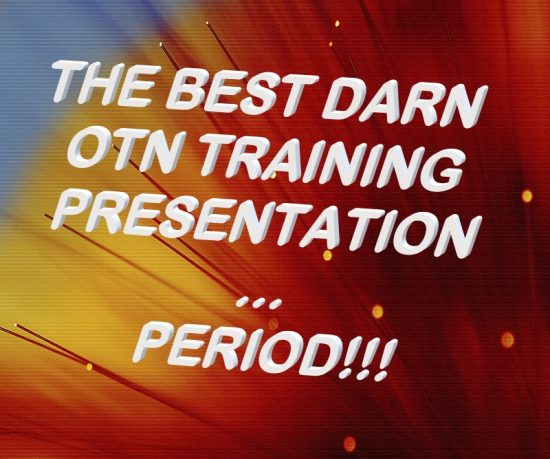 THE BEST DARN OTN TRAINING PRESENTATION

…

PERIOD!!!